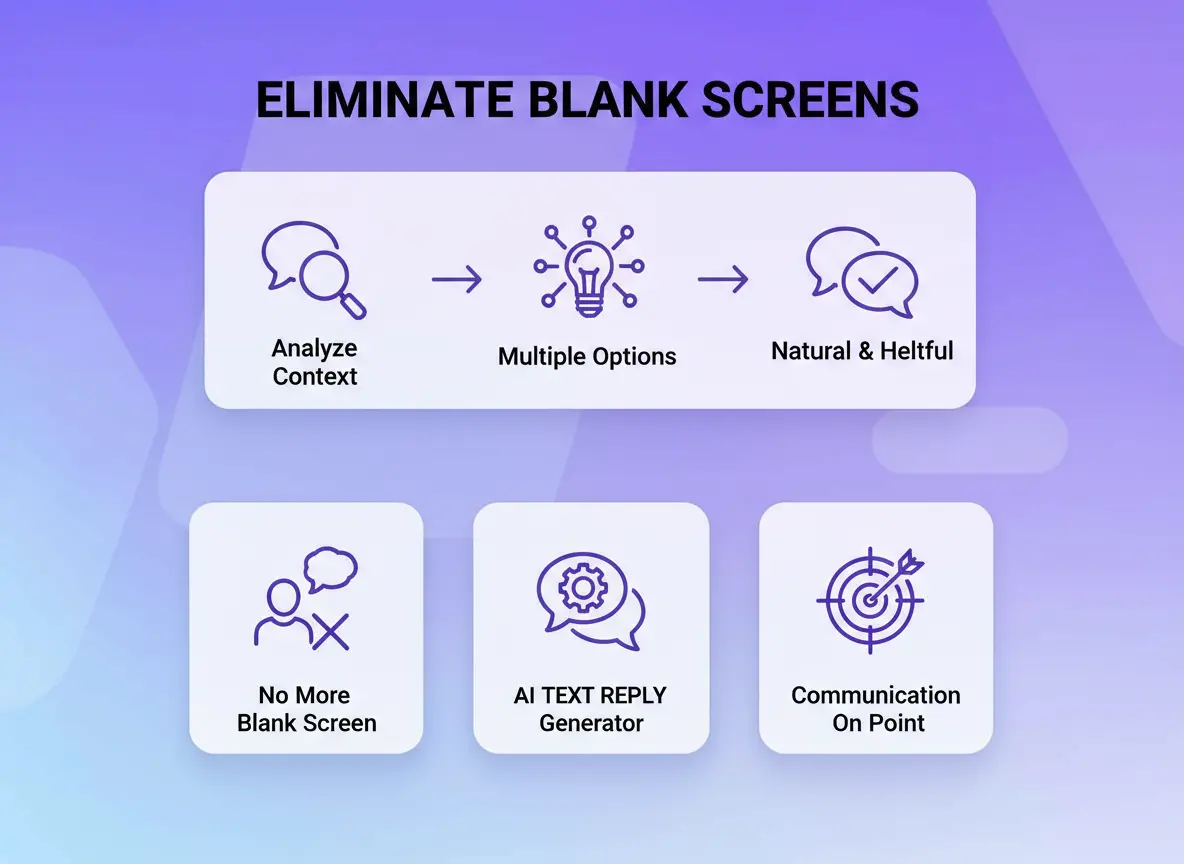 ELIMINATE BLANK SCREENS

Analyze Context

Multiple Options

Natural & Heltful

No More Blank Screen

AI TEXT REPLY Generator

Communication On Point